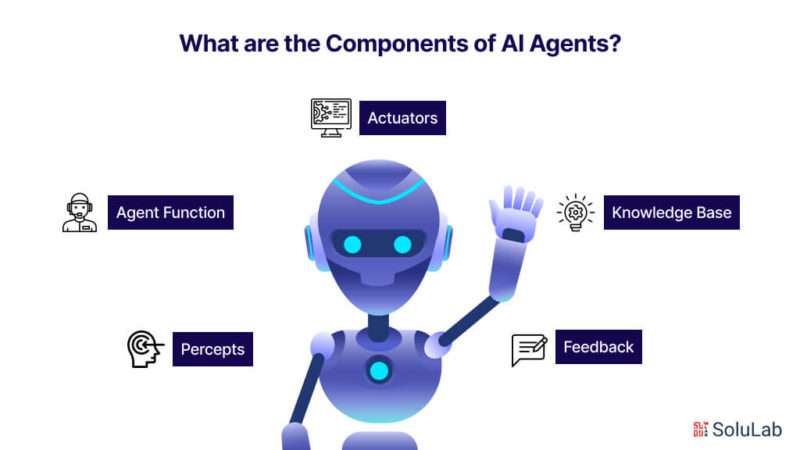 What are the Components of AI Agents?

Actuators

Agent Function

Knowledge Base

Percepts

Feedback

SoluLab